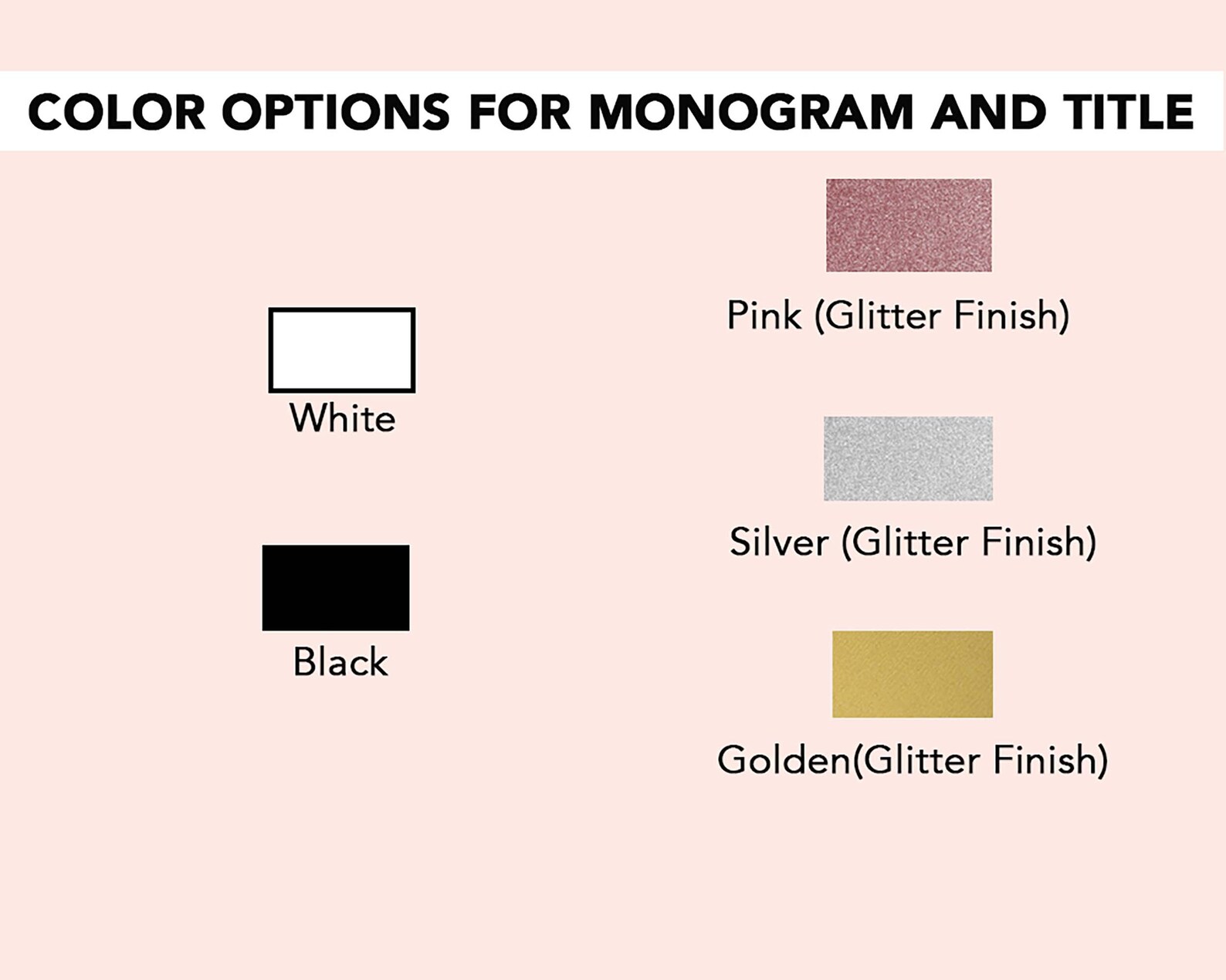 COLOR OPTIONS FOR MONOGRAM AND TITLE

White

Black

Pink (Glitter Finish)

Silver (Glitter Finish)

Golden(Glitter Finish)